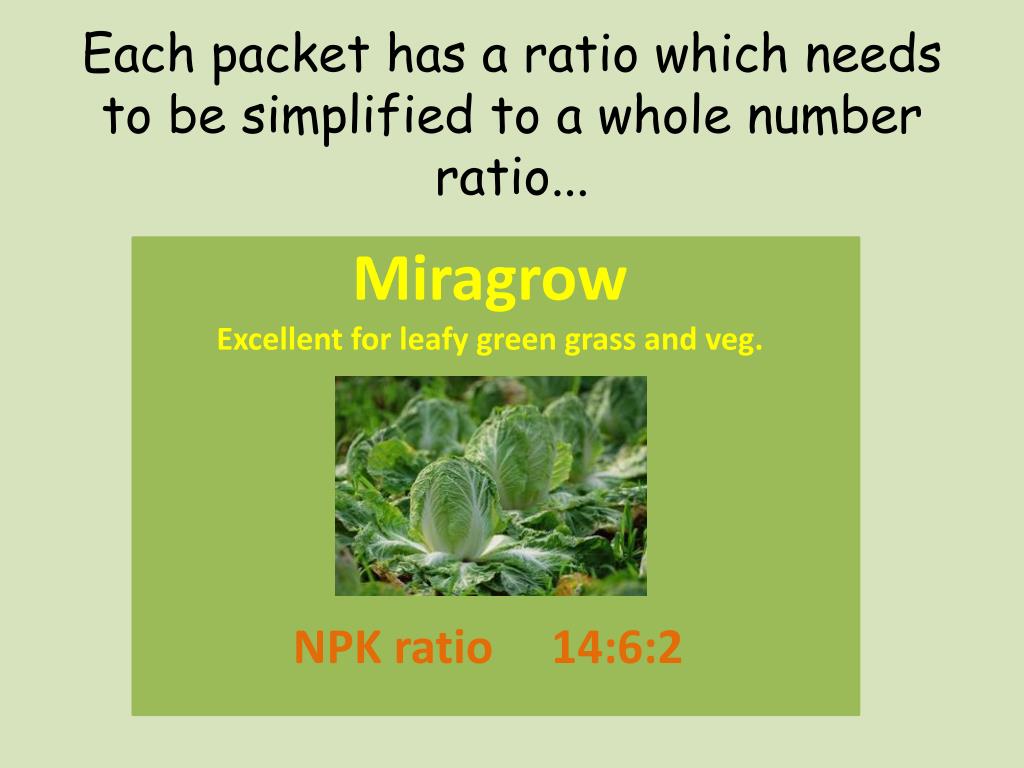 Each packet has a ratio which needs to be simplified to a whole number ratio...

Miragrow

Excellent for leafy green grass and veg.

NPK ratio 14:6:2